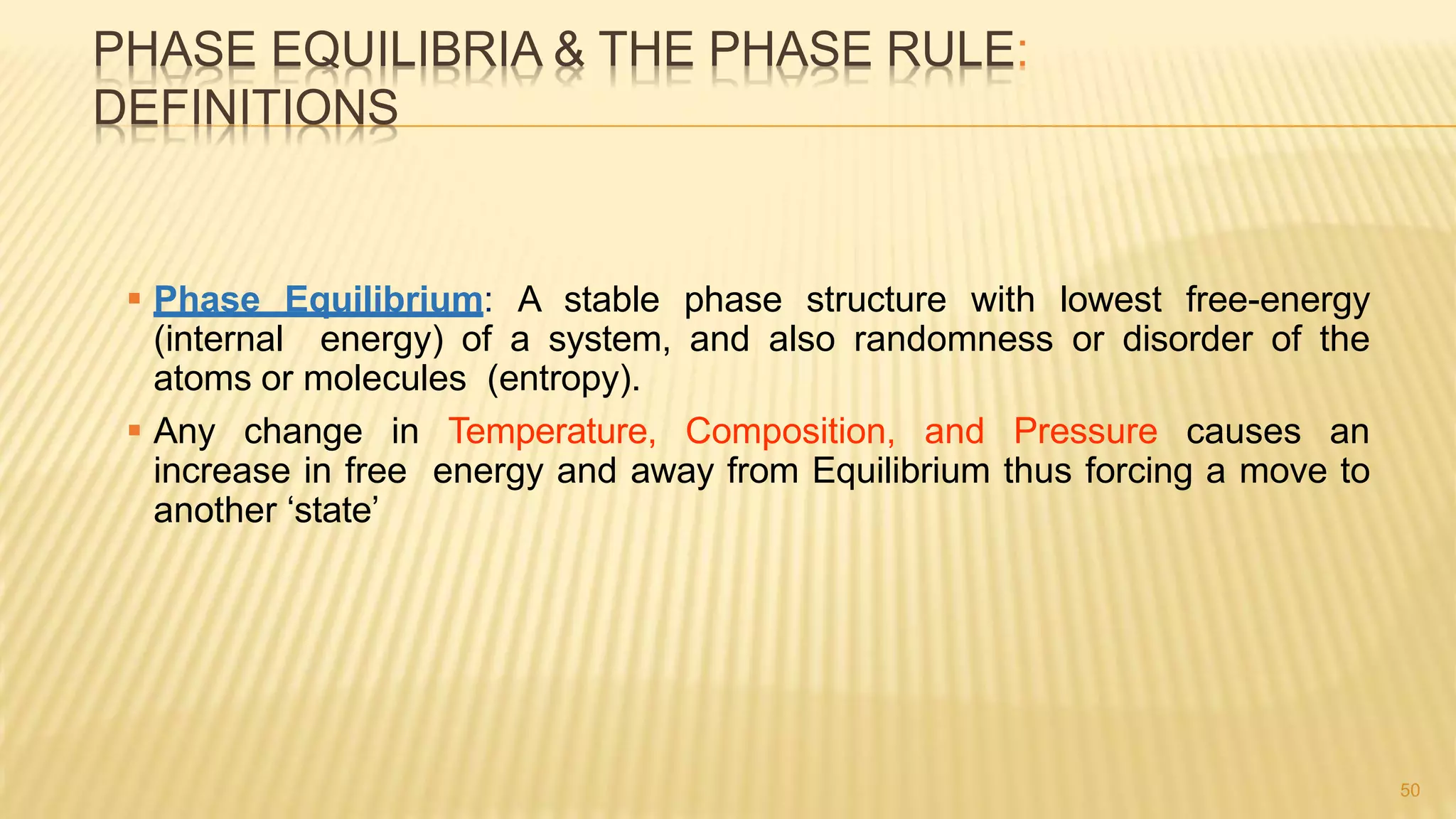 PHASE EQUILIBRIA & THE PHASE RULE: DEFINITIONS

▪ Phase Equilibrium: A stable phase structure with lowest free-energy (internal energy) of a system, and also randomness or disorder of the atoms or molecules (entropy).

▪ Any change in Temperature, Composition, and Pressure causes an increase in free energy and away from Equilibrium thus forcing a move to another ‘state’

50